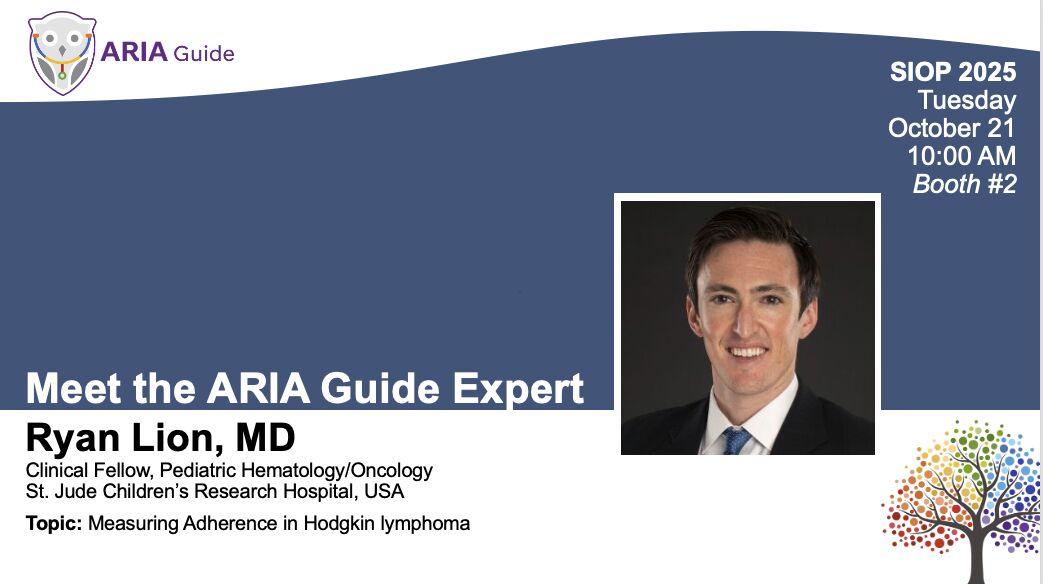 ARIA Guide

SIOP 2025
Tuesday
October 21
10:00 AM
Booth #2

Meet the ARIA Guide Expert

Ryan Lion, MD
Clinical Fellow, Pediatric Hematology/Oncology
St. Jude Children's Research Hospital, USA

Topic: Measuring Adherence in Hodgkin lymphoma